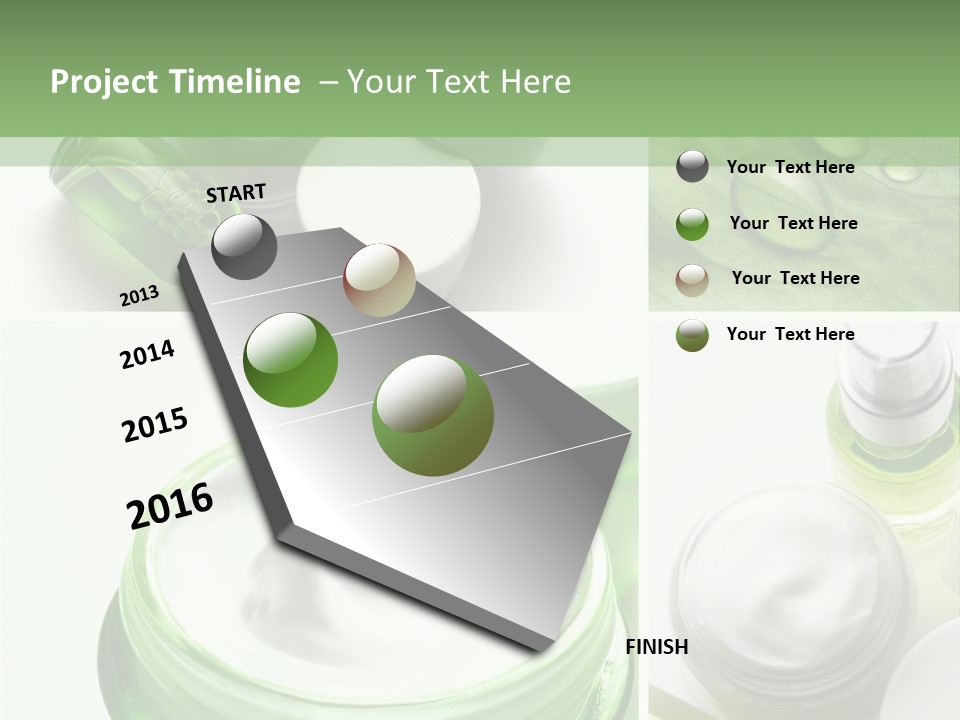 Project Timeline – Your Text Here

START

2013

2014

2015

2016

FINISH

Your Text Here

Your Text Here

Your Text Here

Your Text Here